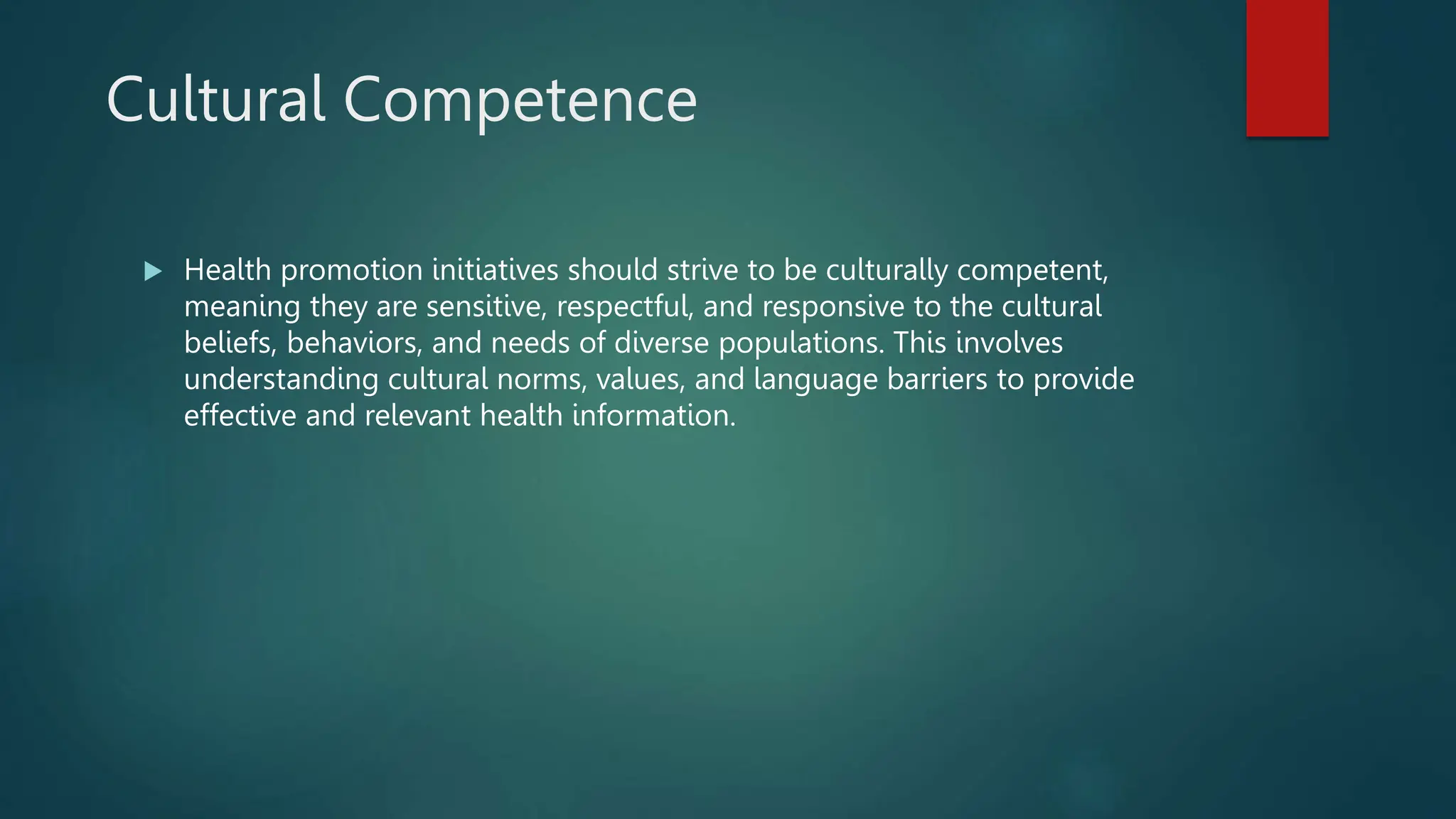 Cultural Competence

Health promotion initiatives should strive to be culturally competent, meaning they are sensitive, respectful, and responsive to the cultural beliefs, behaviors, and needs of diverse populations. This involves understanding cultural norms, values, and language barriers to provide effective and relevant health information.